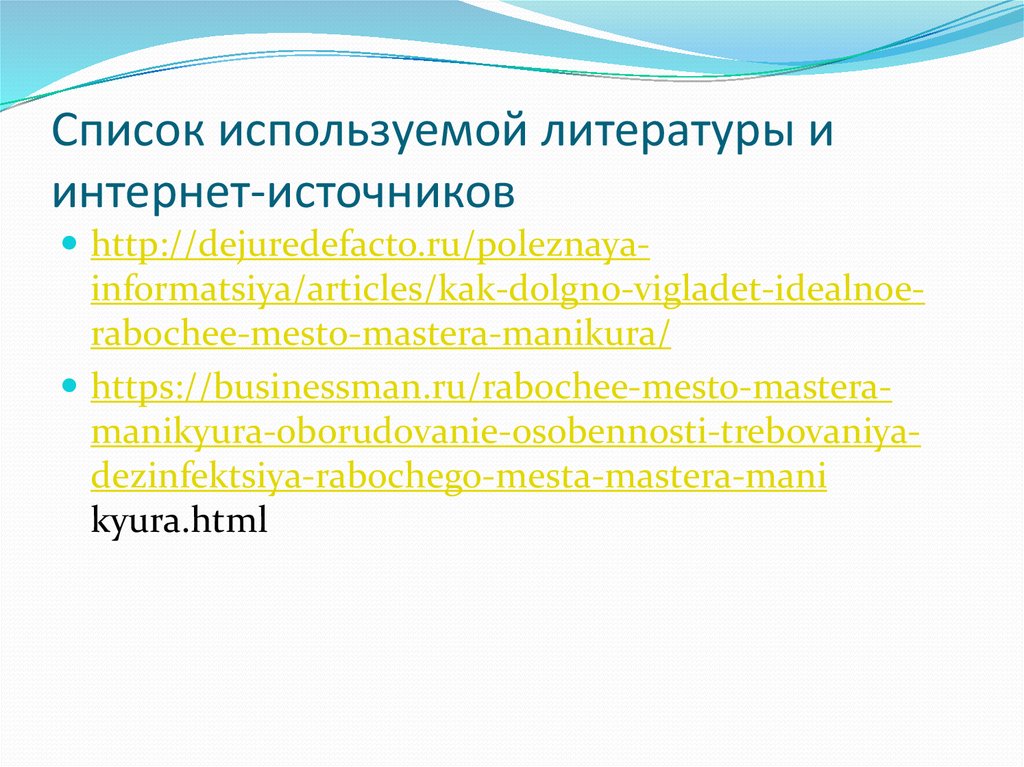 Список используемой литературы и интернет-источников

http://dejuredefacto.ru/poleznaya-informatsiya/articles/kak-dolgno-vigladet-idealnoe-rabochee-mesto-mastera-manikura/

https://businessman.ru/rabochee-mesto-mastera-manikyura-oborudovanie-osobennosti-trebovaniya-dezinfektsiya-rabochego-mesta-mastera-mani kyura.html